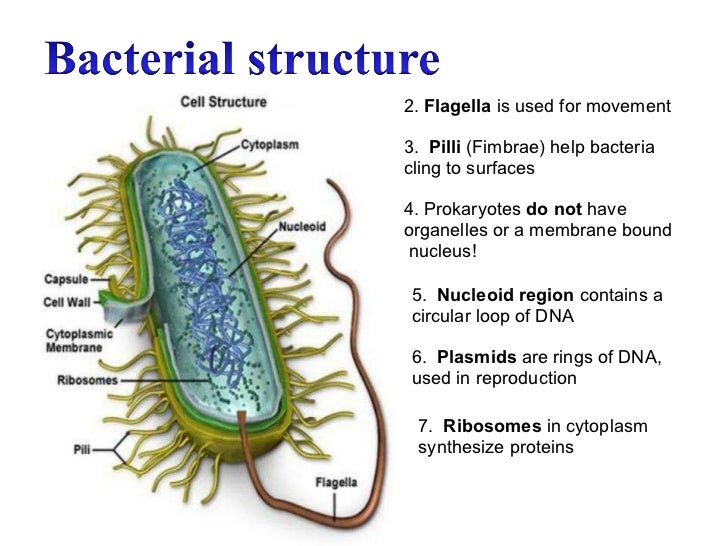 Bacterial structure

Cell Structure

Cytoplasm

Nucleoid

Capsule

Cell Wall

Cytoplasmic Membrane

Ribosomes

Pili

Flagella

2. Flagella is used for movement

3. Pilli (Fimbrae) help bacteria cling to surfaces

4. Prokaryotes do not have organelles or a membrane bound nucleus!

5. Nucleoid region contains a circular loop of DNA

6. Plasmids are rings of DNA, used in reproduction

7. Ribosomes in cytoplasm synthesize proteins